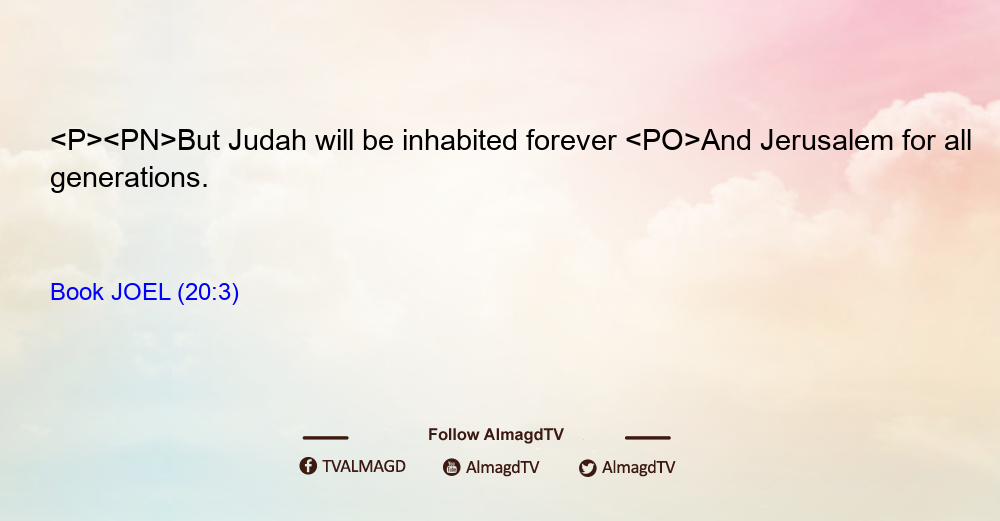 <P><PN>But Judah will be inhabited forever <PO>And Jerusalem for all generations.

Book JOEL (20:3)

Follow AlmagdTV

TVALMAGD AlmagdTV AlmagdTV